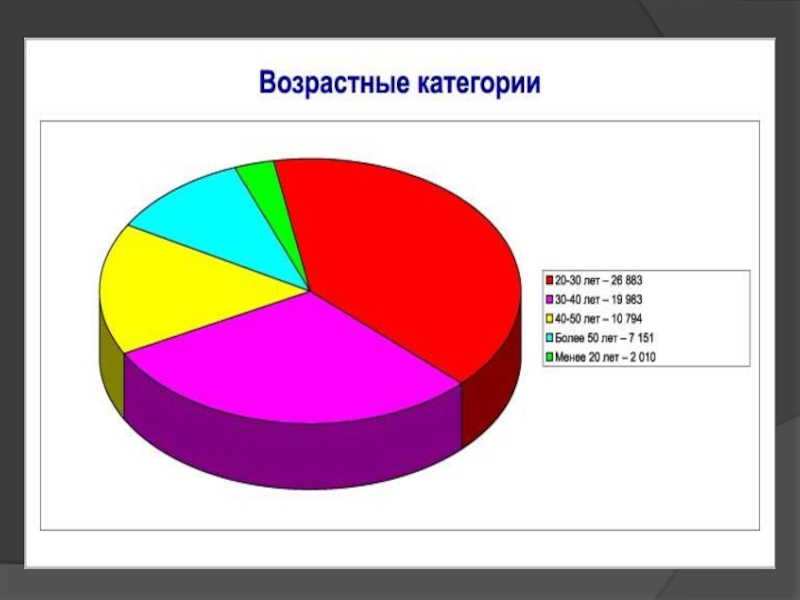 Возрастные категории

20-30 лет – 26 883
30-40 лет – 19 983
40-50 лет – 10 794
Более 50 лет – 7 151
Менее 20 лет – 2 010